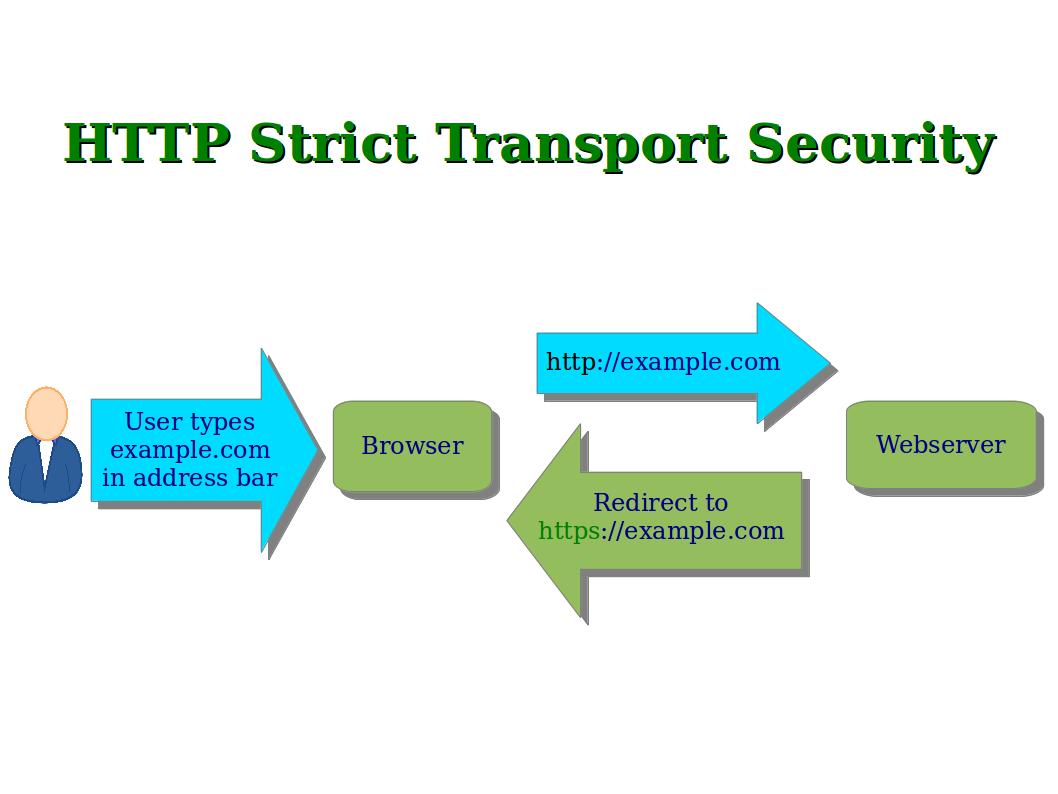 HTTP Strict Transport Security

User types example.com in address bar

Browser

http://example.com

Redirect to https://example.com

Webserver